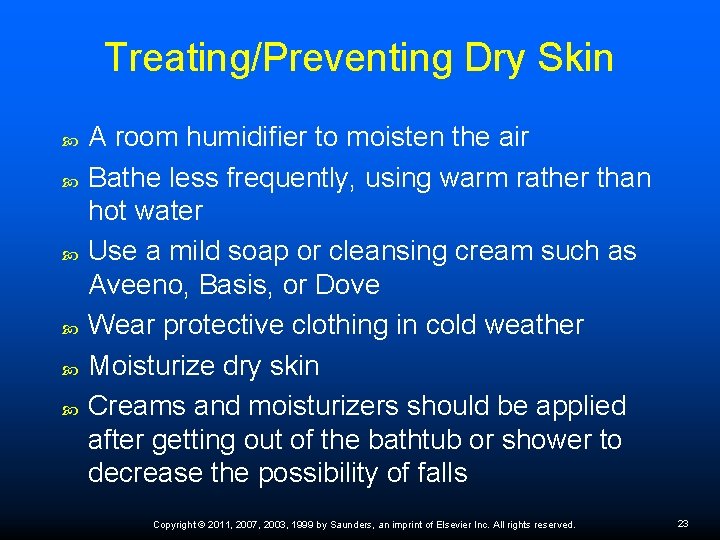 Treating/Preventing Dry Skin

A room humidifier to moisten the air

Bathe less frequently, using warm rather than hot water

Use a mild soap or cleansing cream such as Aveeno, Basis, or Dove

Wear protective clothing in cold weather

Moisturize dry skin

Creams and moisturizers should be applied after getting out of the bathtub or shower to decrease the possibility of falls

Copyright © 2011, 2007, 2003, 1999 by Saunders, an imprint of Elsevier Inc. All rights reserved.

23